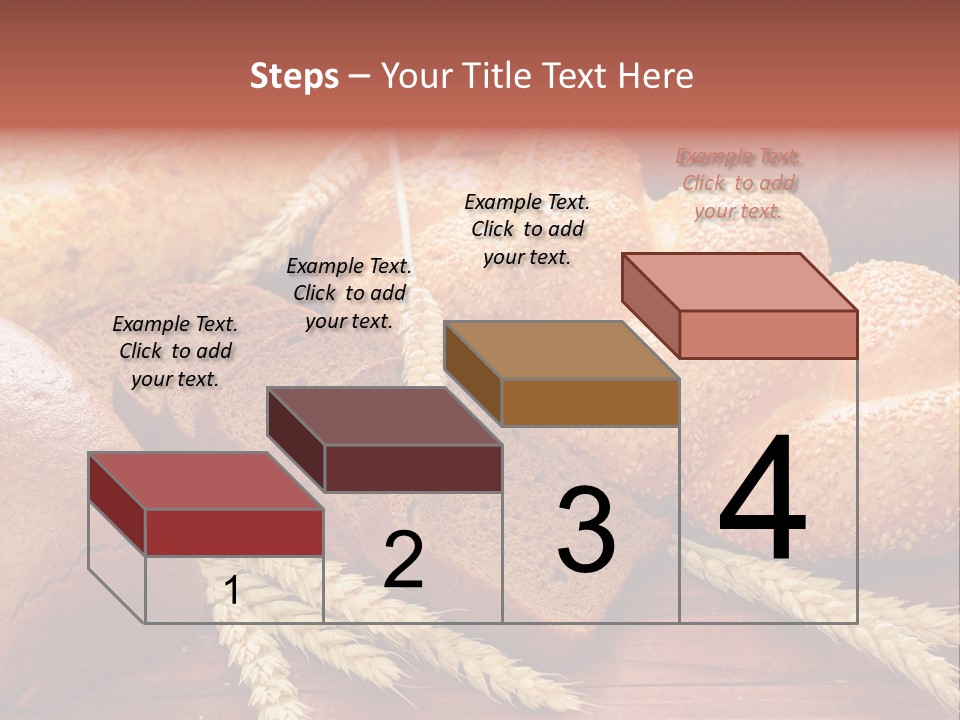 Steps – Your Title Text Here

Example Text. Click to add your text.

Example Text. Click to add your text.

Example Text. Click to add your text.

Example Text. Click to add your text.

1

2

3

4